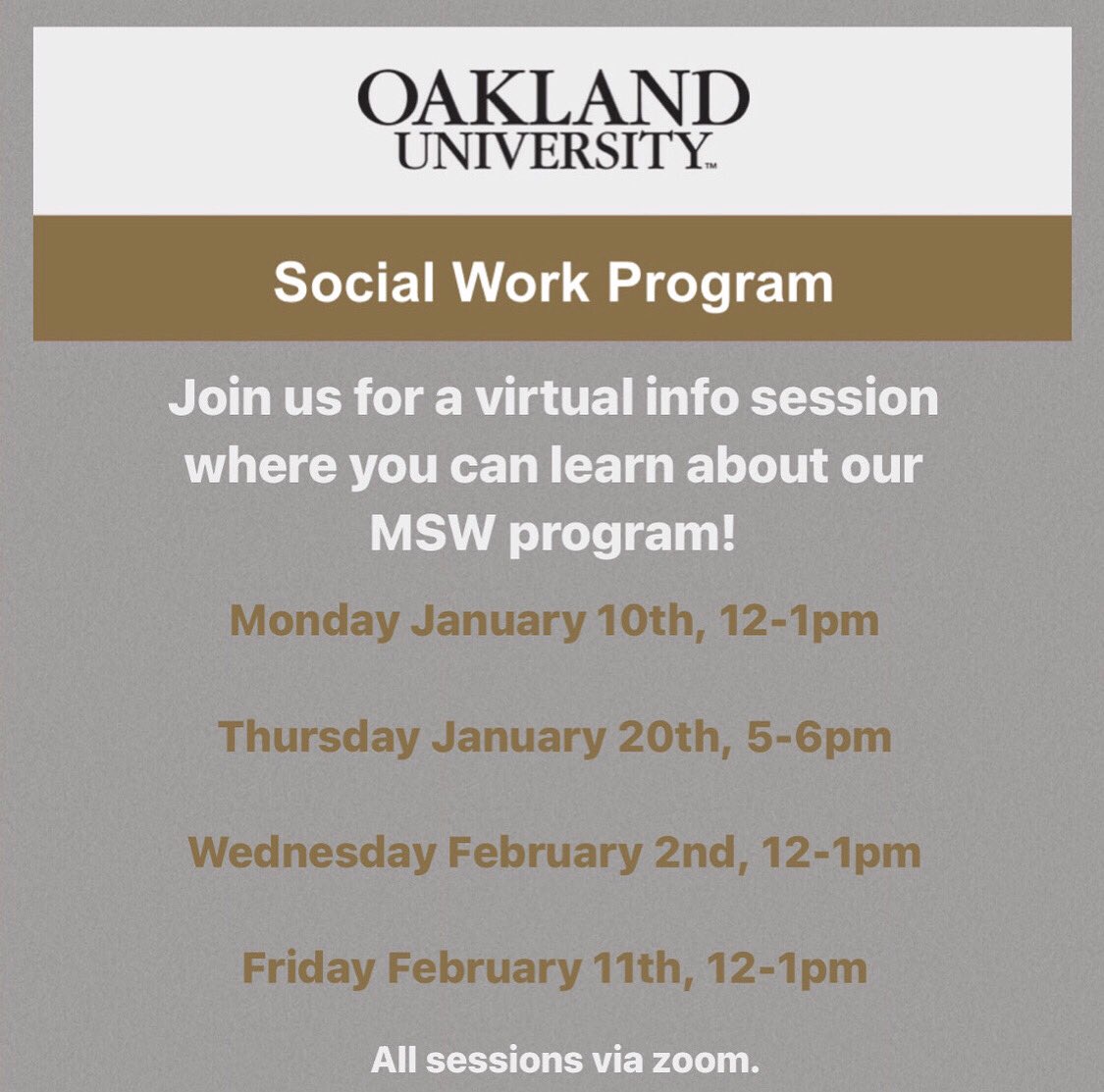 OAKLAND UNIVERSITY™

Social Work Program

Join us for a virtual info session where you can learn about our MSW program!

Monday January 10th, 12-1pm

Thursday January 20th, 5-6pm

Wednesday February 2nd, 12-1pm

Friday February 11th, 12-1pm

All sessions via zoom.